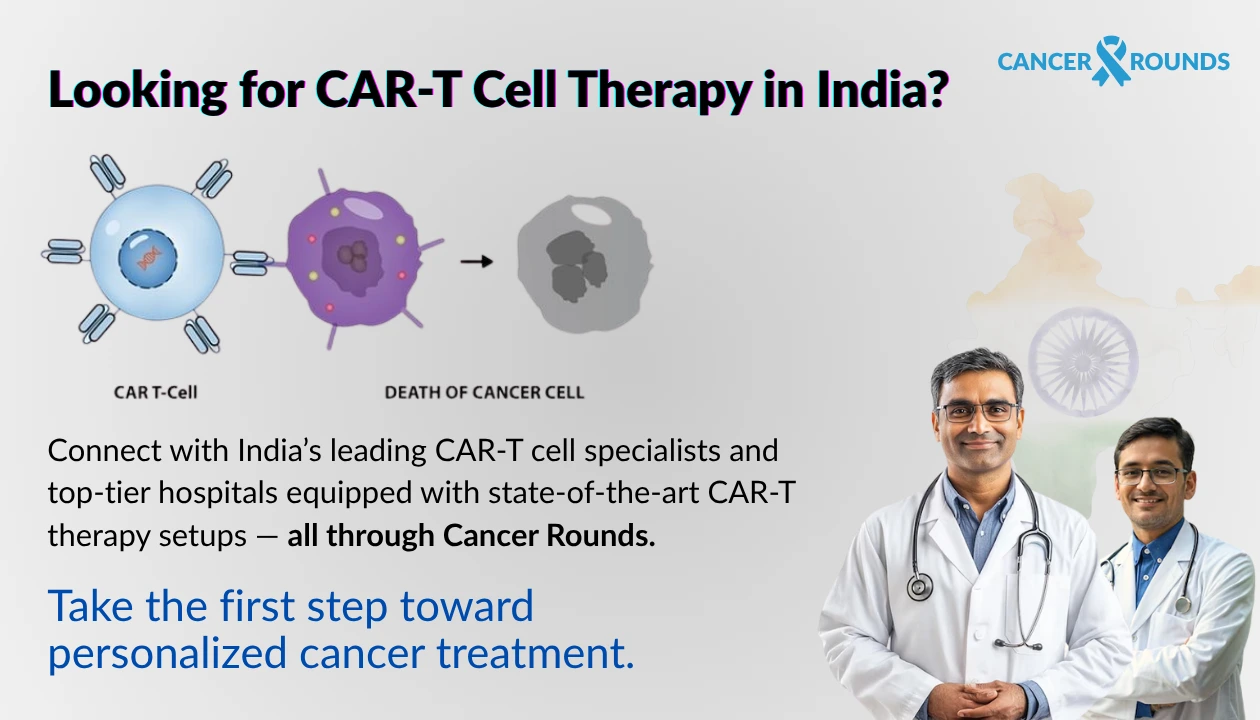 CANCER ROUNDS

Looking for CAR-T Cell Therapy in India?

CAR T-Cell

DEATH OF CANCER CELL

Connect with India's leading CAR-T cell specialists and top-tier hospitals equipped with state-of-the-art CAR-T therapy setups — all through Cancer Rounds.

Take the first step toward personalized cancer treatment.